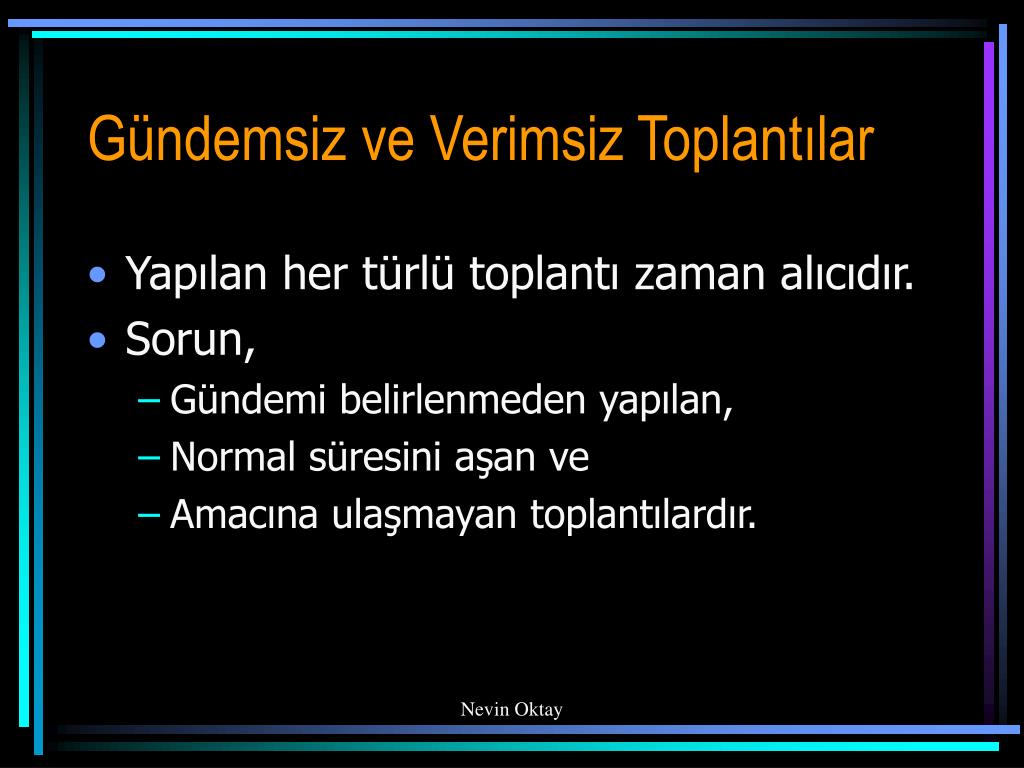 Gündemsiz ve Verimsiz Toplantılar

• Yapılan her türlü toplantı zaman alıcıdır.
• Sorun,
– Gündemi belirlenmeden yapılan,
– Normal süresini aşan ve
– Amacına ulaşmayan toplantılardır.

Nevin Oktay